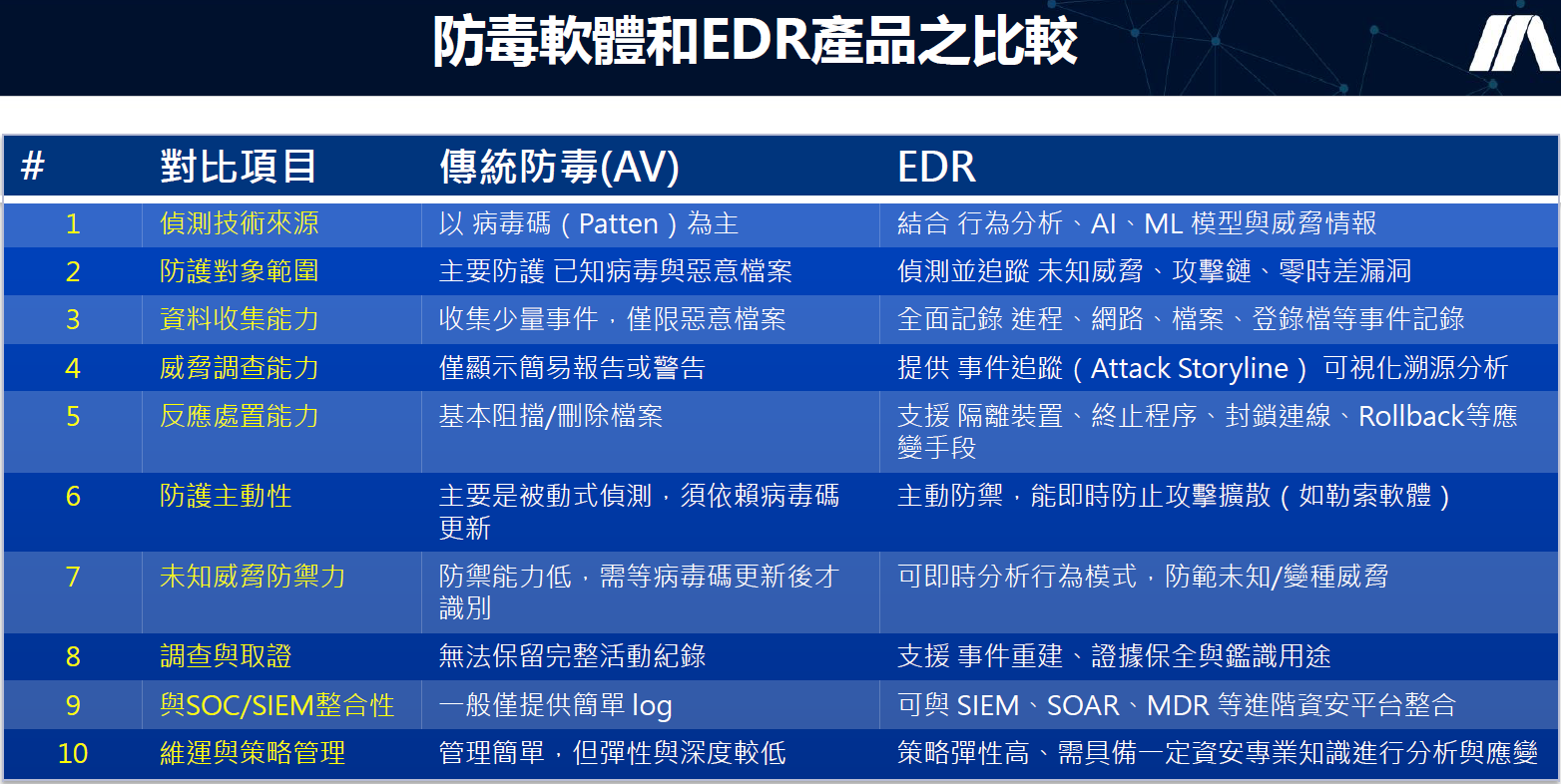 防毒軟體和EDR產品之比較

| # | 對比項目 | 傳統防毒(AV) | EDR |
|---|---|---|---|
| 1 | 偵測技術來源 | 以 病毒碼（Patten）為主 | 結合 行為分析、AI、ML 模型與威脅情報 |
| 2 | 防護對象範圍 | 主要防護 已知病毒與惡意檔案 | 偵測並追蹤 未知威脅、攻擊鏈、零時差漏洞 |
| 3 | 資料收集能力 | 收集少量事件，僅限惡意檔案 | 全面記錄 進程、網路、檔案、登錄檔等事件記錄 |
| 4 | 威脅調查能力 | 僅顯示簡易報告或警告 | 提供 事件追蹤（Attack Storyline） 可視化溯源分析 |
| 5 | 反應處置能力 | 基本阻擋/刪除檔案 | 支援 隔離裝置、終止程序、封鎖連線、Rollback等應變手段 |
| 6 | 防護主動性 | 主要是被動式偵測，須依賴病毒碼更新 | 主動防禦，能即時防止攻擊擴散（如勒索軟體） |
| 7 | 未知威脅防禦力 | 防禦能力低，需等病毒碼更新後才識別 | 可即時分析行為模式，防範未知/變種威脅 |
| 8 | 調查與取證 | 無法保留完整活動紀錄 | 支援 事件重建、證據保全與鑑識用途 |
| 9 | 與SOC/SIEM整合性 | 一般僅提供簡單 log | 可與 SIEM、SOAR、MDR 等進階資安平台整合 |
| 10 | 維運與策略管理 | 管理簡單，但彈性與深度較低 | 策略彈性高、需具備一定資安專業知識進行分析與應變 |